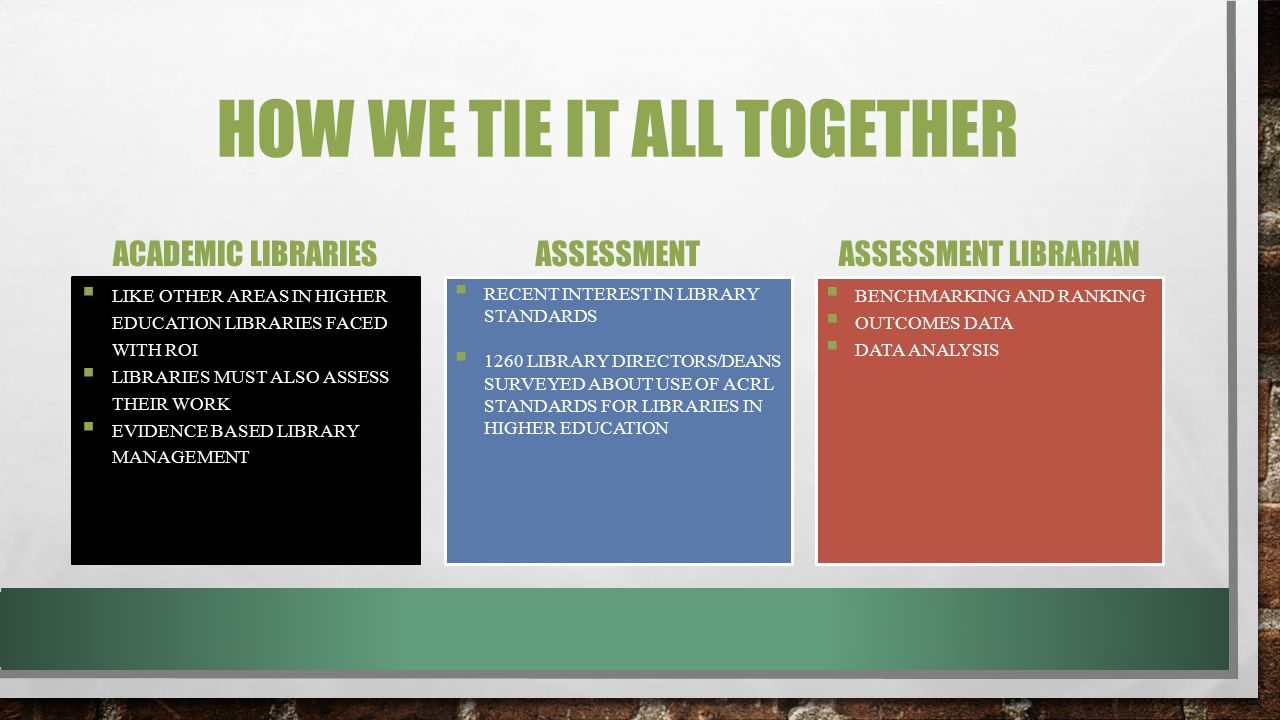 HOW WE TIE IT ALL TOGETHER

ACADEMIC LIBRARIES

- LIKE OTHER AREAS IN HIGHER EDUCATION LIBRARIES FACED WITH ROI
- LIBRARIES MUST ALSO ASSESS THEIR WORK
- EVIDENCE BASED LIBRARY MANAGEMENT

ASSESSMENT

- RECENT INTEREST IN LIBRARY STANDARDS
- 1260 LIBRARY DIRECTORS/DEANS SURVEYED ABOUT USE OF ACRL STANDARDS FOR LIBRARIES IN HIGHER EDUCATION

ASSESSMENT LIBRARIAN

- BENCHMARKING AND RANKING
- OUTCOMES DATA
- DATA ANALYSIS